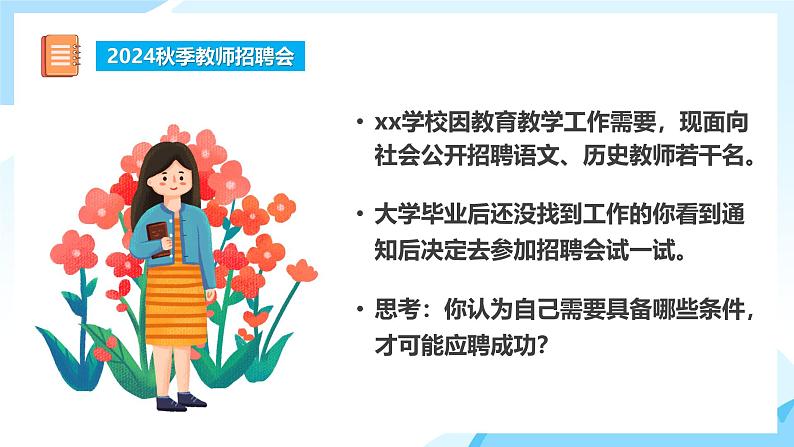 2024秋季教师招聘会

• xx学校因教育教学工作需要，现面向社会公开招聘语文、历史教师若干名。

• 大学毕业后还没找到工作的你看到通知后决定去参加招聘会试一试。

• 思考：你认为自己需要具备哪些条件，才可能应聘成功？